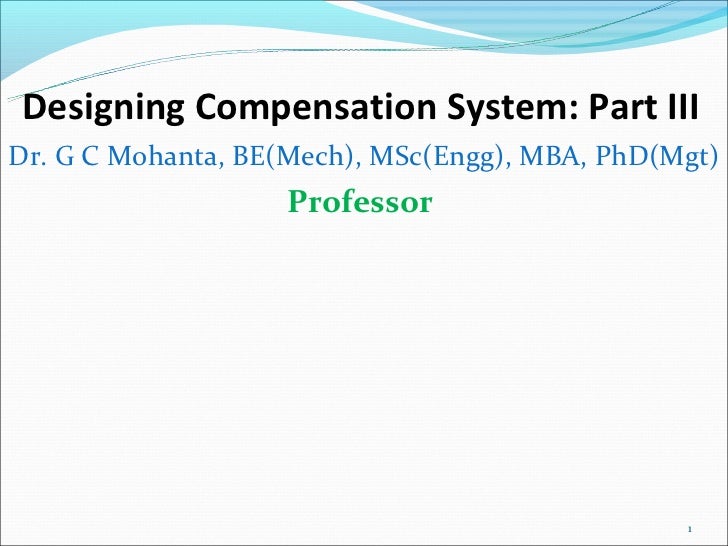 Designing Compensation System: Part III

Dr. G C Mohanta, BE(Mech), MSc(Engg), MBA, PhD(Mgt)

Professor

1